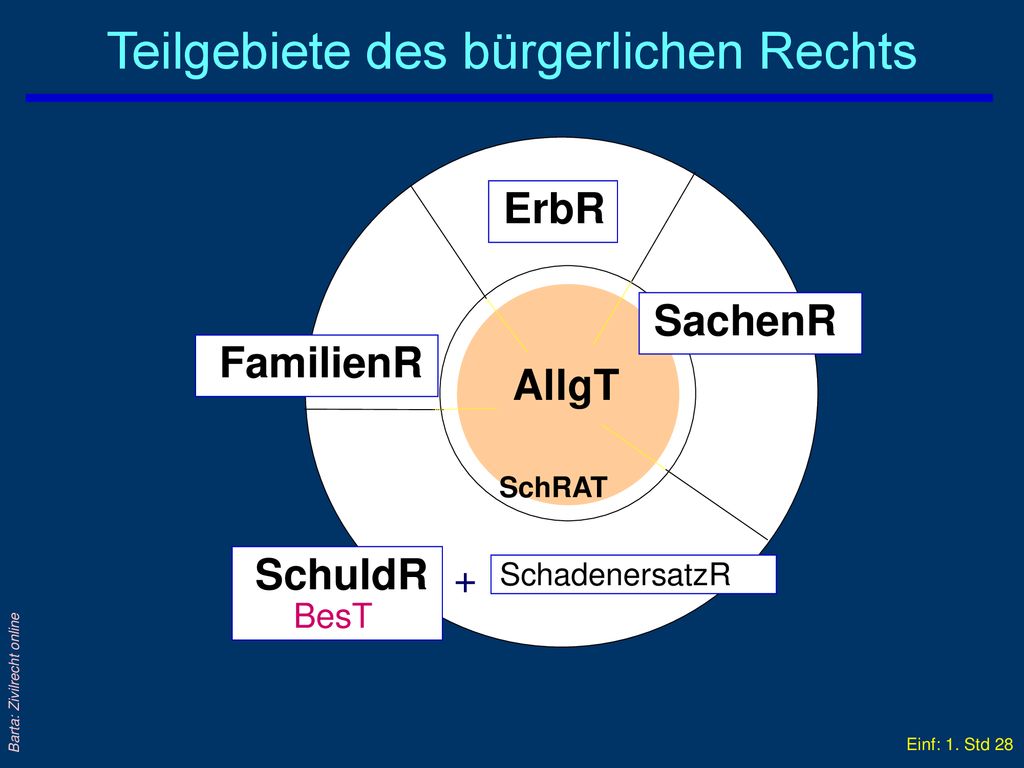 Teilgebiete des bürgerlichen Rechts

ErbR

SachenR

FamilienR

AllgT

SchRAT

SchuldR

BesT

+

SchadenersatzR

Barta: Zivilrecht online

Einf: 1. Std 28